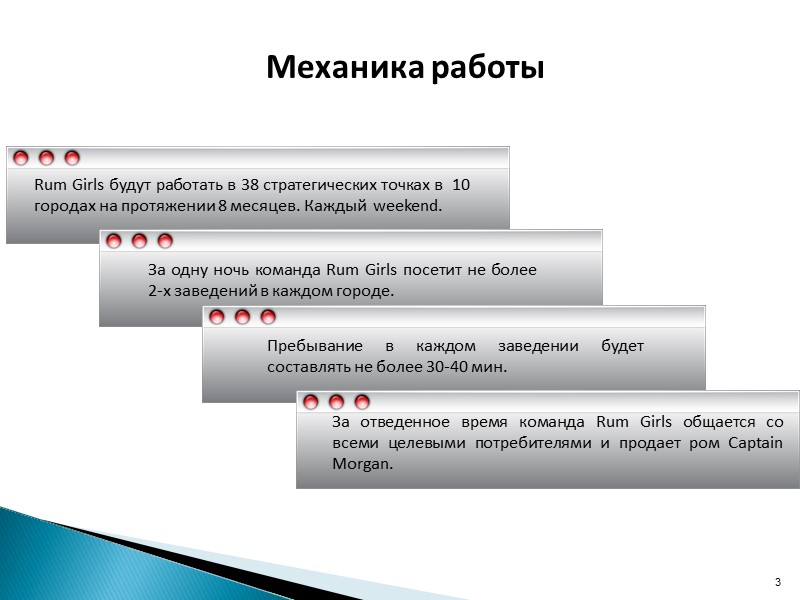 Механика работы

Rum Girls будут работать в 38 стратегических точках в 10 городах на протяжении 8 месяцев. Каждый weekend.

За одну ночь команда Rum Girls посетит не более 2-х заведений в каждом городе.

Пребывание в каждом заведении будет составлять не более 30-40 мин.

За отведенное время команда Rum Girls общается со всеми целевыми потребителями и продает ром Captain Morgan.

3